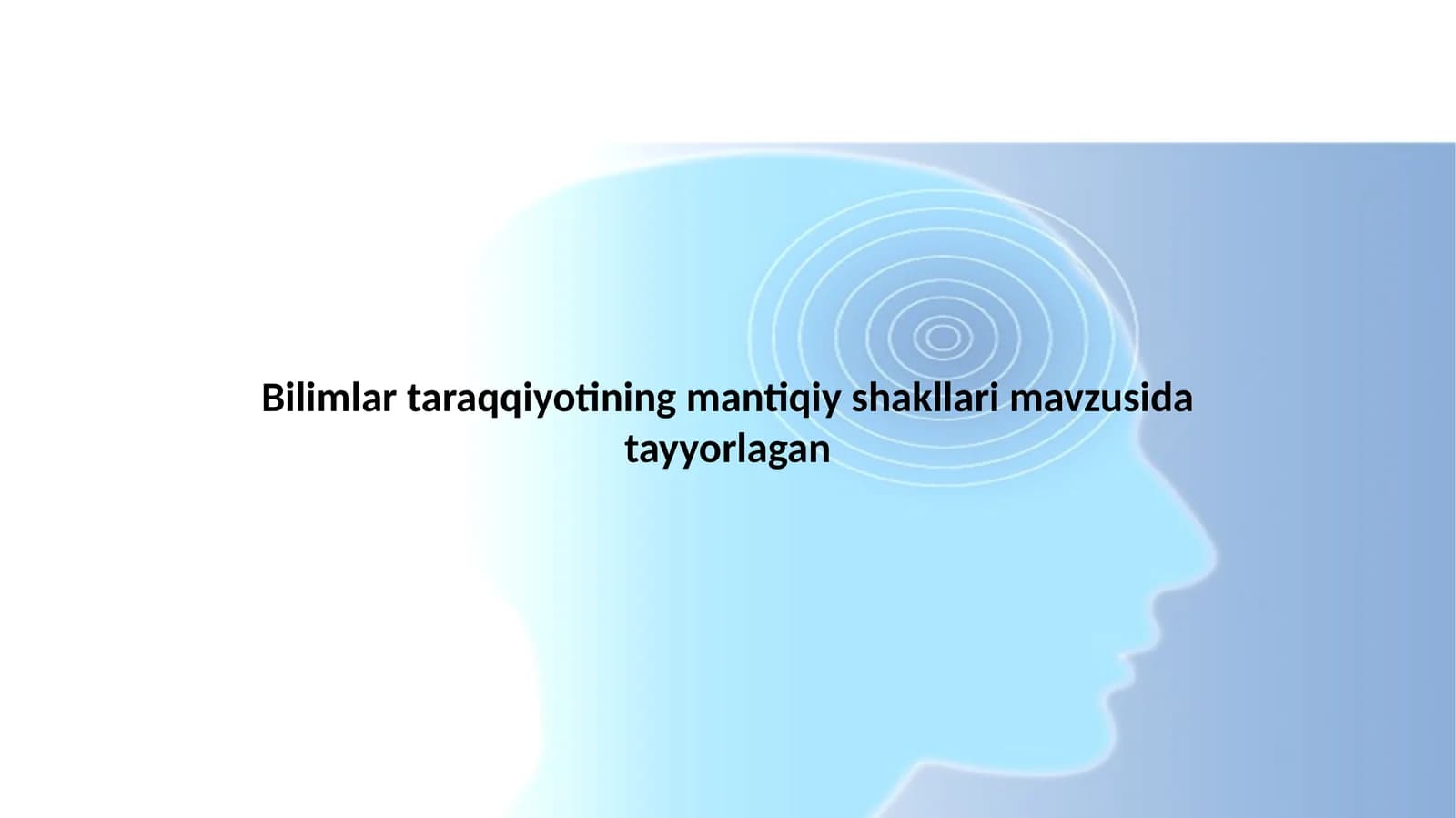 Bilimlar taraqqiyotining mantiqiy shakllari mavzusida tayyorlagan